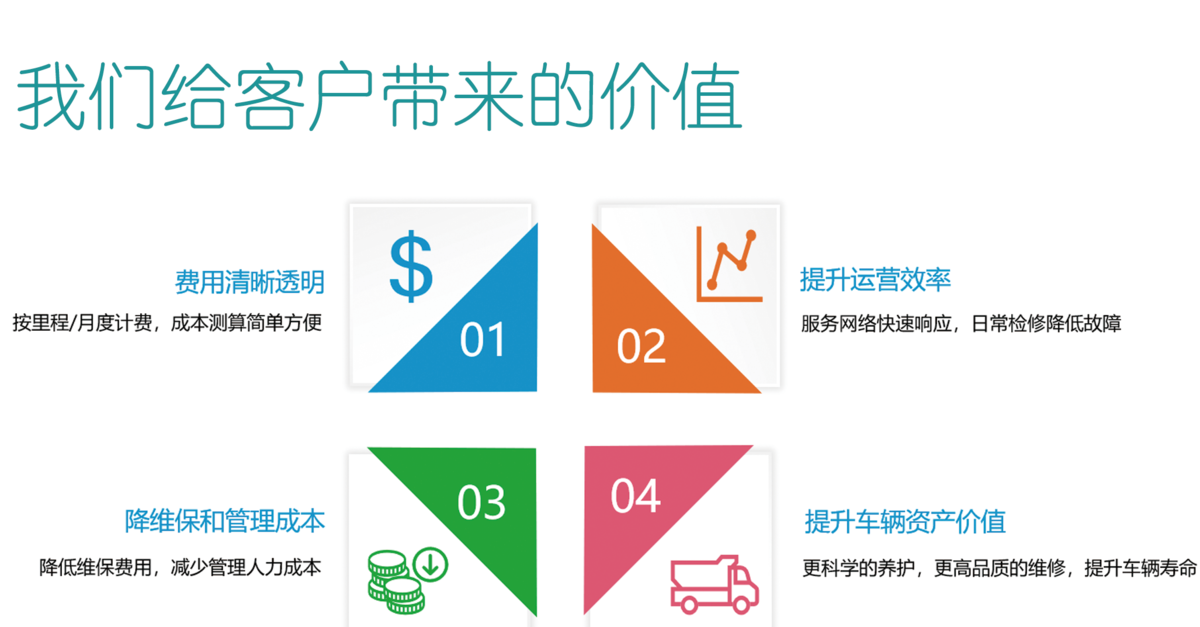 我们给客户带来的价值

费用清晰透明
按里程/月度计费，成本测算简单方便

$
01

02

提升运营效率
服务网络快速响应，日常检修降低故障

降维保和管理成本
降低维保费用，减少管理人力成本

03

04

提升车辆资产价值
更科学的养护，更高品质的维修，提升车辆寿命